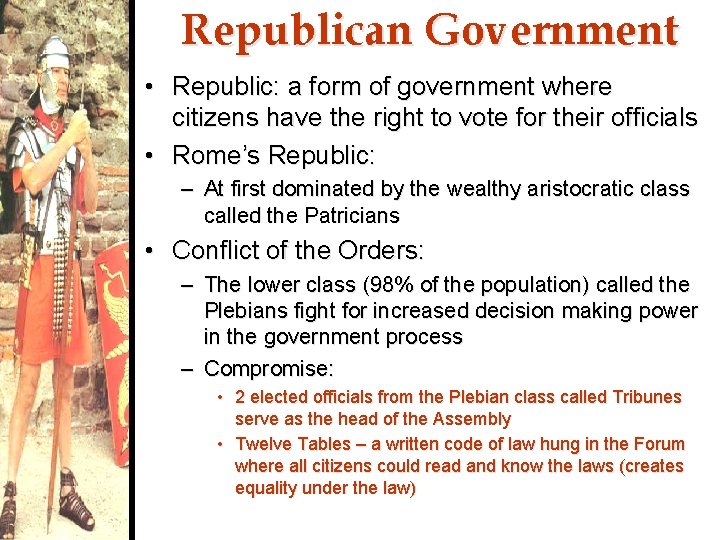 Republican Government

• Republic: a form of government where citizens have the right to vote for their officials

• Rome's Republic:

– At first dominated by the wealthy aristocratic class called the Patricians

• Conflict of the Orders:

– The lower class (98% of the population) called the Plebians fight for increased decision making power in the government process

– Compromise:

• 2 elected officials from the Plebian class called Tribunes serve as the head of the Assembly

• Twelve Tables – a written code of law hung in the Forum where all citizens could read and know the laws (creates equality under the law)